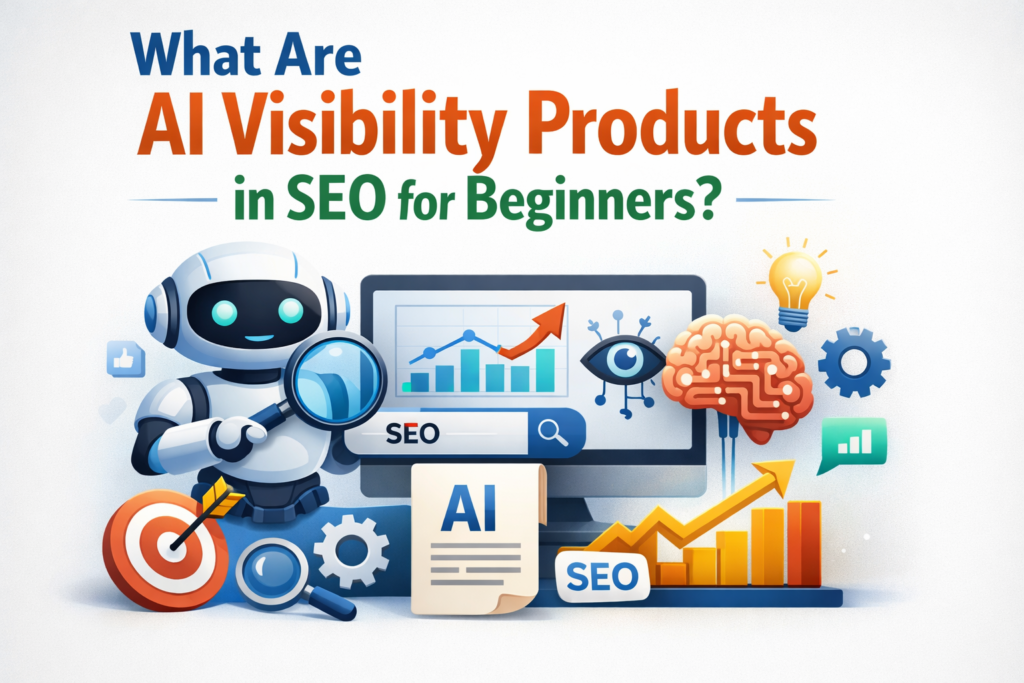 What Are
AI Visibility Products
in SEO for Beginners?

SEO

AI

SEO